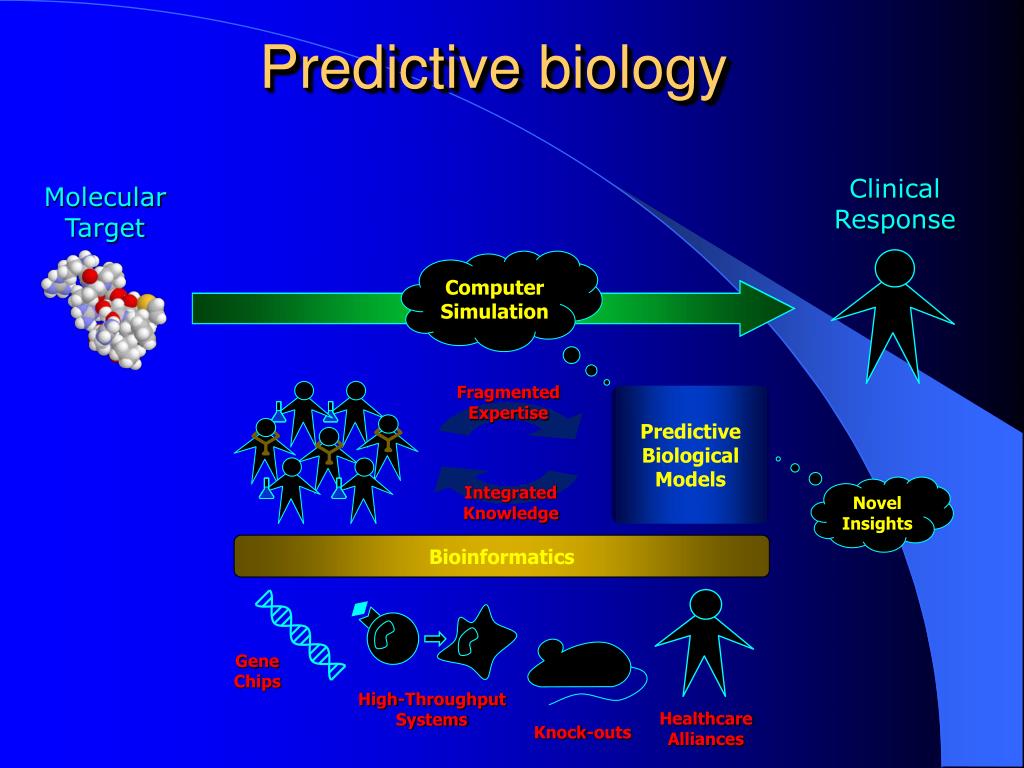 Predictive biology

Molecular Target

Clinical Response

Computer Simulation

Fragmented Expertise

Integrated Knowledge

Predictive Biological Models

Novel Insights

Bioinformatics

Gene Chips

High-Throughput Systems

Knock-outs

Healthcare Alliances